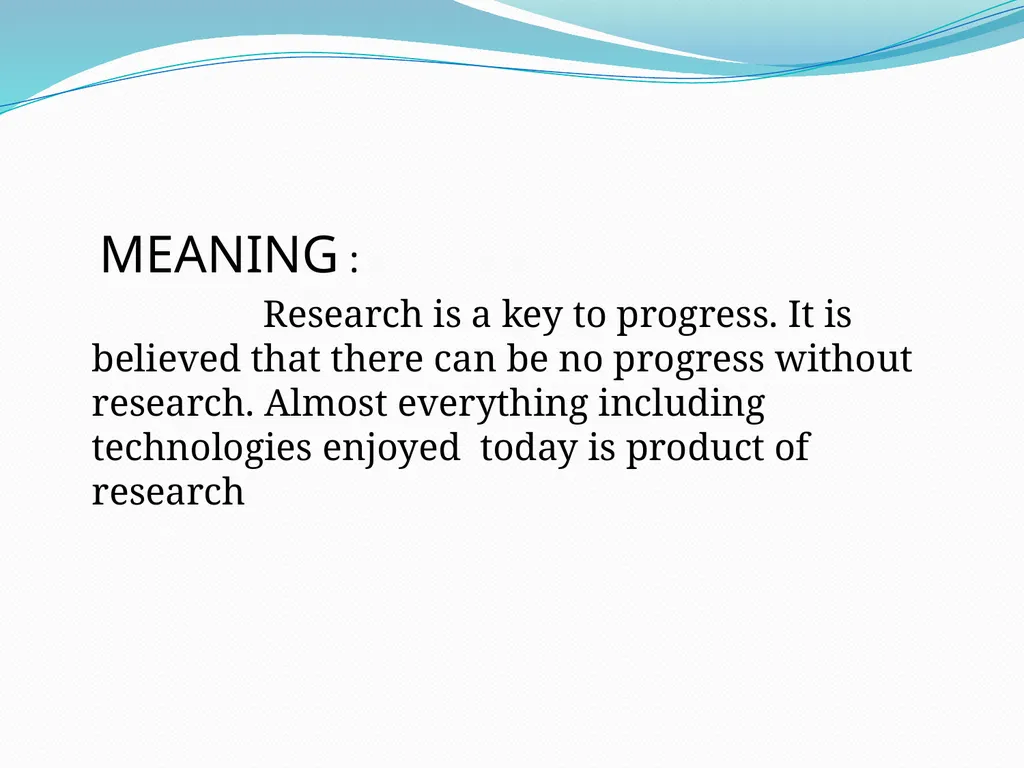 MEANING :

Research is a key to progress. It is believed that there can be no progress without research. Almost everything including technologies enjoyed today is product of research